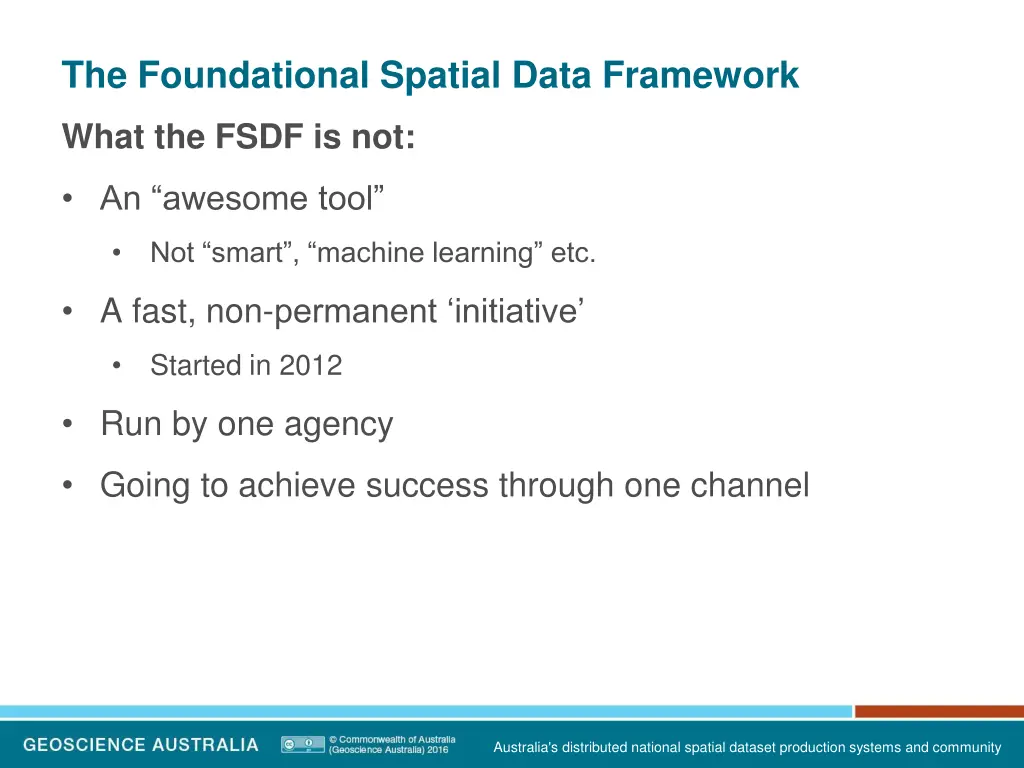 The Foundational Spatial Data Framework

What the FSDF is not:

• An “awesome tool”

• Not “smart”, “machine learning” etc.

• A fast, non-permanent ‘initiative’

• Started in 2012

• Run by one agency

• Going to achieve success through one channel

GEOSCIENCE AUSTRALIA

© Commonwealth of Australia (Geoscience Australia) 2016

Australia's distributed national spatial dataset production systems and community